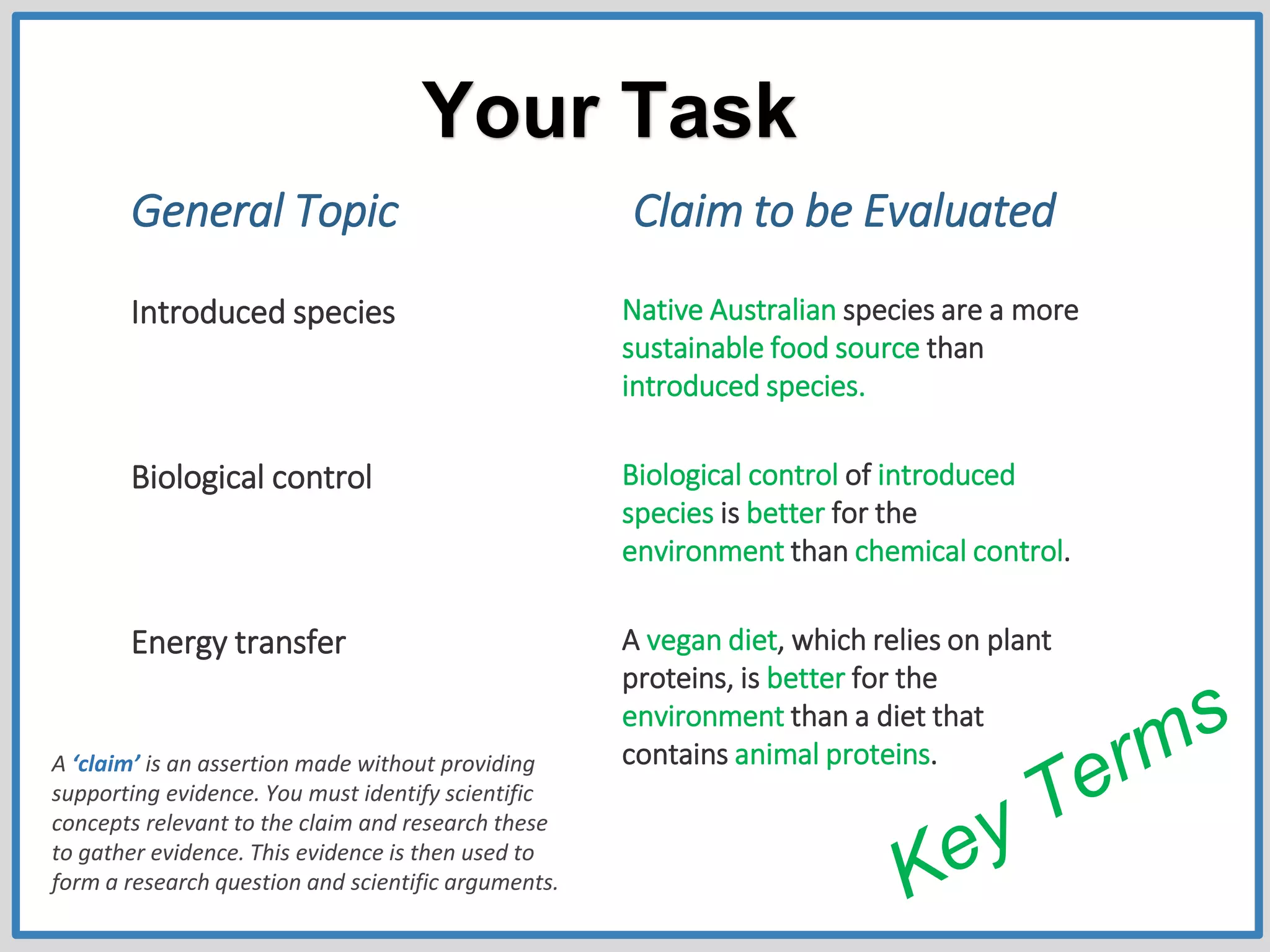 Your Task

| General Topic | Claim to be Evaluated |
|---|---|
| Introduced species | Native Australian species are a more sustainable food source than introduced species. |
| Biological control | Biological control of introduced species is better for the environment than chemical control. |
| Energy transfer | A vegan diet, which relies on plant proteins, is better for the environment than a diet that contains animal proteins. |

A 'claim' is an assertion made without providing supporting evidence. You must identify scientific concepts relevant to the claim and research these to gather evidence. This evidence is then used to form a research question and scientific arguments.

Key Terms